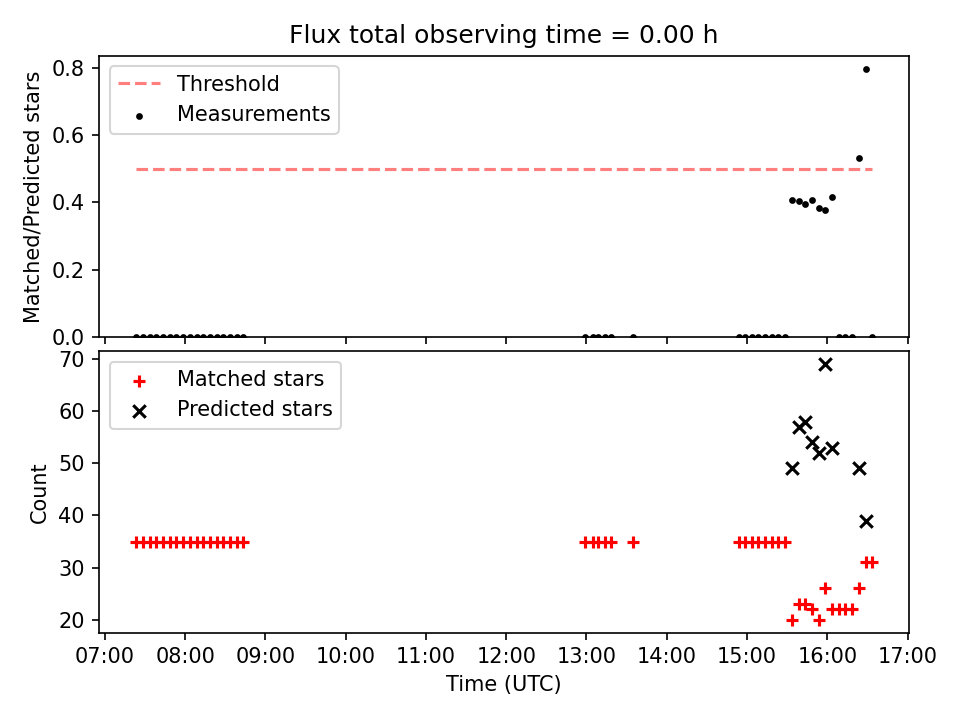 Flux total observing time = 0.00 h

Matched/Predicted stars

0.8
0.6
0.4
0.2
0.0

Threshold
Measurements

Count

70
60
50
40
30
20

Matched stars
Predicted stars

07:00 08:00 09:00 10:00 11:00 12:00 13:00 14:00 15:00 16:00 17:00

Time (UTC)